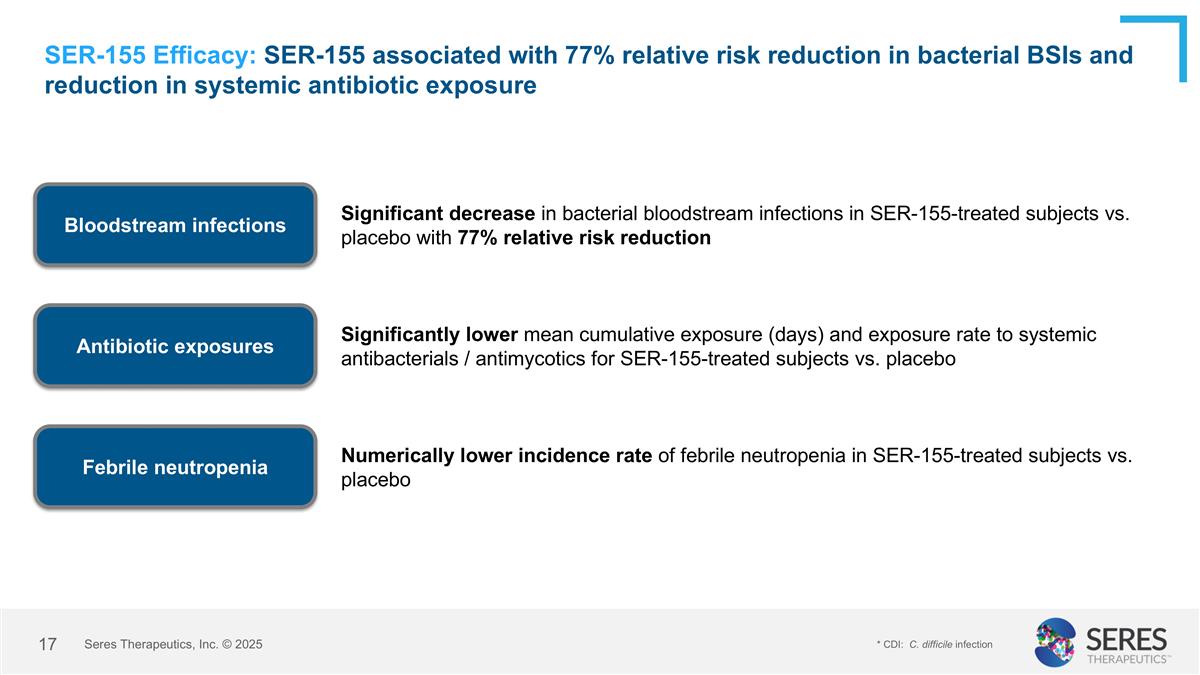 SER-155 Efficacy: SER-155 associated with 77% relative risk reduction in bacterial BSIs and reduction in systemic antibiotic exposure

Bloodstream infections

Significant decrease in bacterial bloodstream infections in SER-155-treated subjects vs. placebo with 77% relative risk reduction

Antibiotic exposures

Significantly lower mean cumulative exposure (days) and exposure rate to systemic antibacterials / antimycotics for SER-155-treated subjects vs. placebo

Febrile neutropenia

Numerically lower incidence rate of febrile neutropenia in SER-155-treated subjects vs. placebo

17 Seres Therapeutics, Inc. © 2025

* CDI: C. difficile infection

SERES THERAPEUTICS™